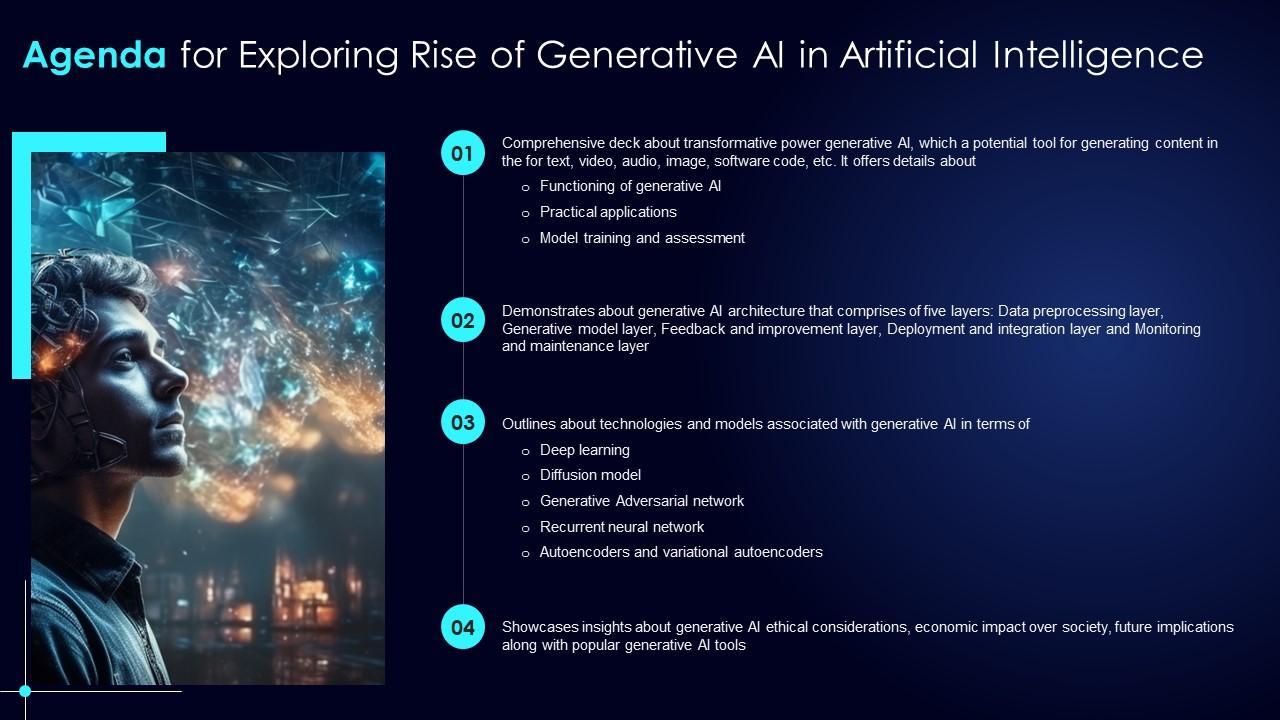 Agenda for Exploring Rise of Generative AI in Artificial Intelligence

01

Comprehensive deck about transformative power generative AI, which a potential tool for generating content in the for text, video, audio, image, software code, etc. It offers details about

o Functioning of generative AI
o Practical applications
o Model training and assessment

02

Demonstrates about generative AI architecture that comprises of five layers: Data preprocessing layer, Generative model layer, Feedback and improvement layer, Deployment and integration layer and Monitoring and maintenance layer

03

Outlines about technologies and models associated with generative AI in terms of

o Deep learning
o Diffusion model
o Generative Adversarial network
o Recurrent neural network
o Autoencoders and variational autoencoders

04

Showcases insights about generative AI ethical considerations, economic impact over society, future implications along with popular generative AI tools